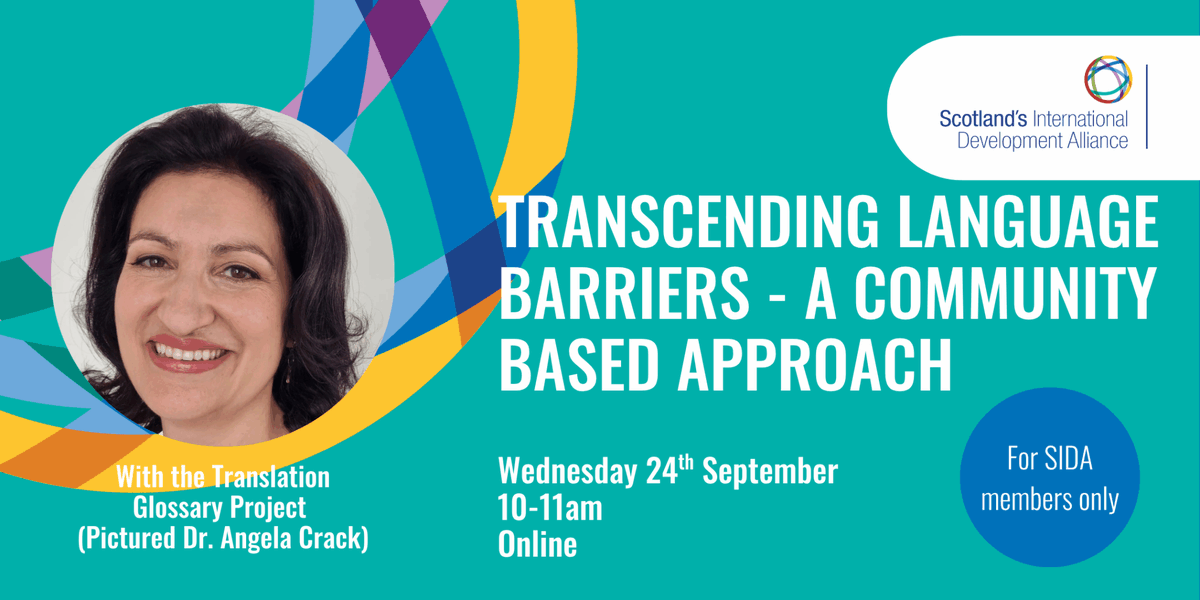 Scotland's International Development Alliance

TRANSCENDING LANGUAGE BARRIERS - A COMMUNITY BASED APPROACH

With the Translation Glossary Project (Pictured Dr. Angela Crack)

Wednesday 24$^{th}$ September
10-11am
Online

For SIDA members only